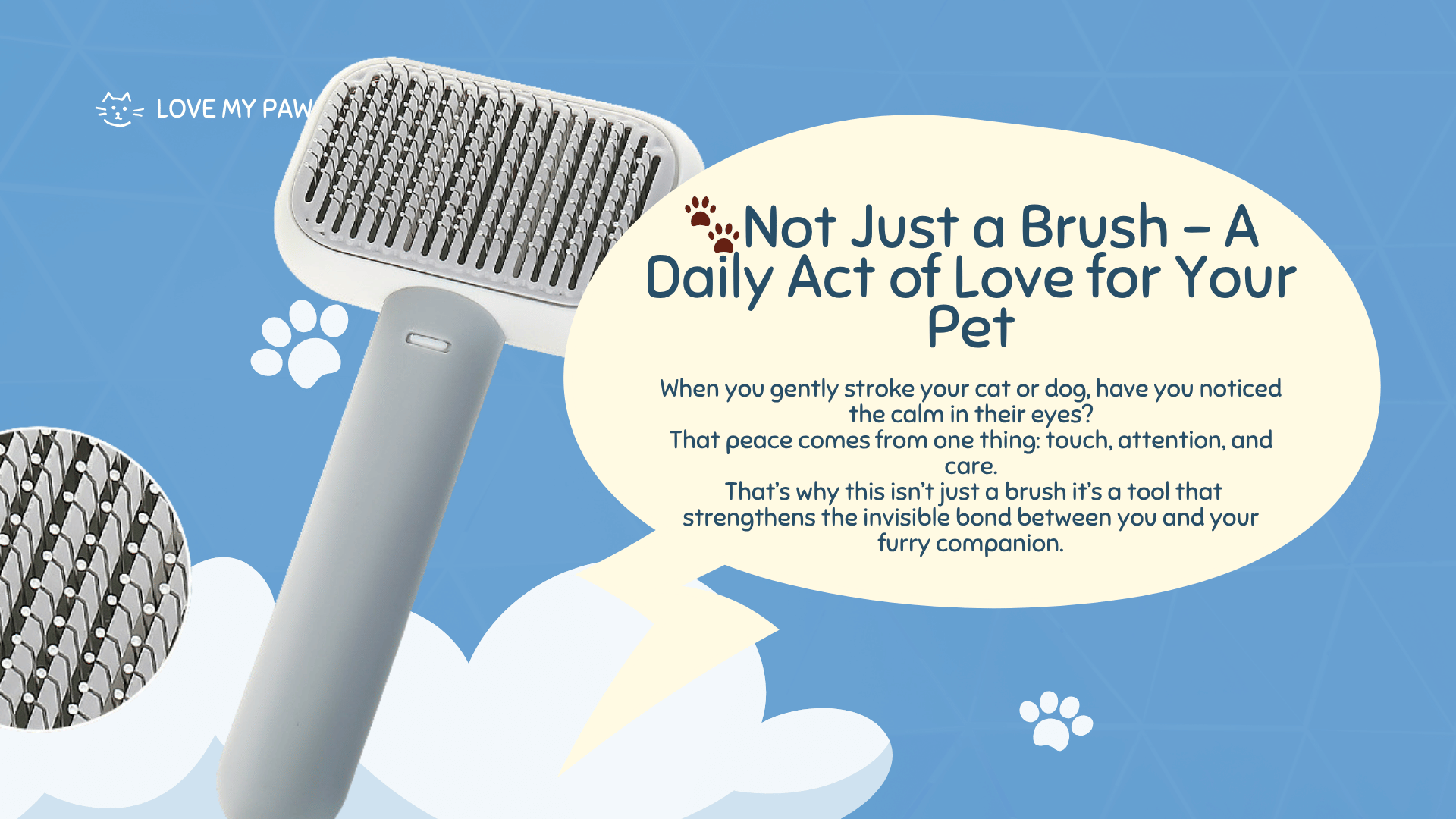 LOVE MY PAW

Not Just a Brush – A Daily Act of Love for Your Pet

When you gently stroke your cat or dog, have you noticed the calm in their eyes?
That peace comes from one thing: touch, attention, and care.
That's why this isn't just a brush it's a tool that strengthens the invisible bond between you and your furry companion.